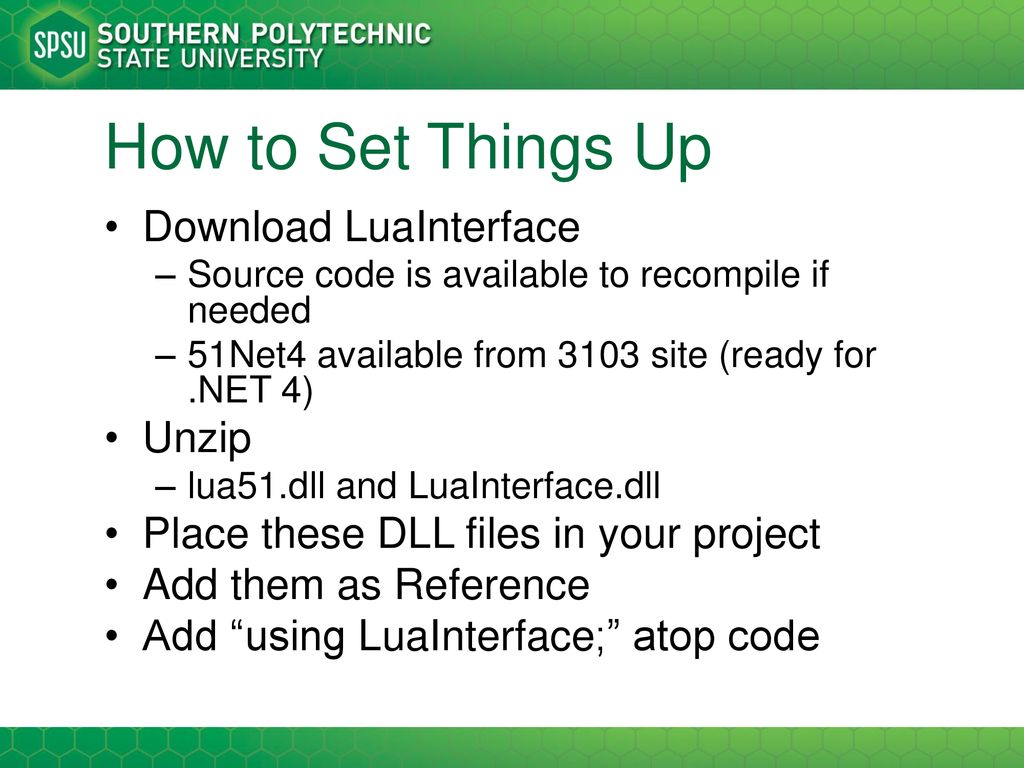 SPSU SOUTHERN POLYTECHNIC STATE UNIVERSITY

How to Set Things Up

• Download LuaInterface
– Source code is available to recompile if needed
– 51Net4 available from 3103 site (ready for .NET 4)
• Unzip
– lua51.dll and LuaInterface.dll
• Place these DLL files in your project
• Add them as Reference
• Add “using LuaInterface;” atop code